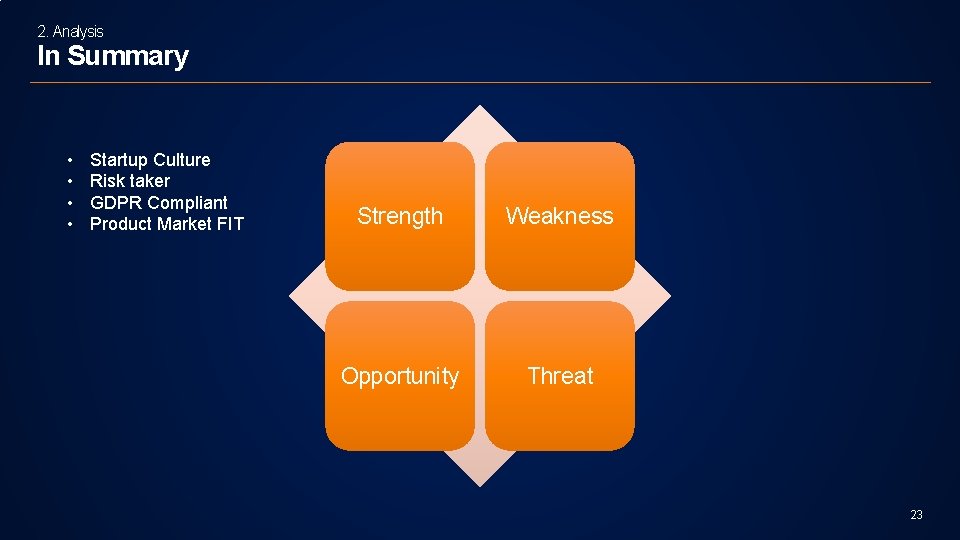 2. Analysis
In Summary

• Startup Culture
• Risk taker
• GDPR Compliant
• Product Market FIT

Strength

Weakness

Opportunity

Threat

23